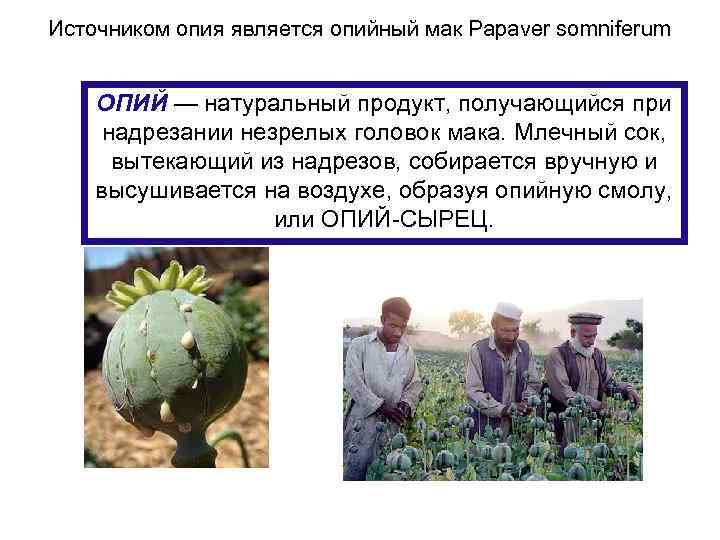 Источником опия является опийный мак Papaver somniferum

ОПИЙ — натуральный продукт, получающийся при надрезании незрелых головок мака. Млечный сок, вытекающий из надрезов, собирается вручную и высушивается на воздухе, образуя опийную смолу, или ОПИЙ-СЫРЕЦ.